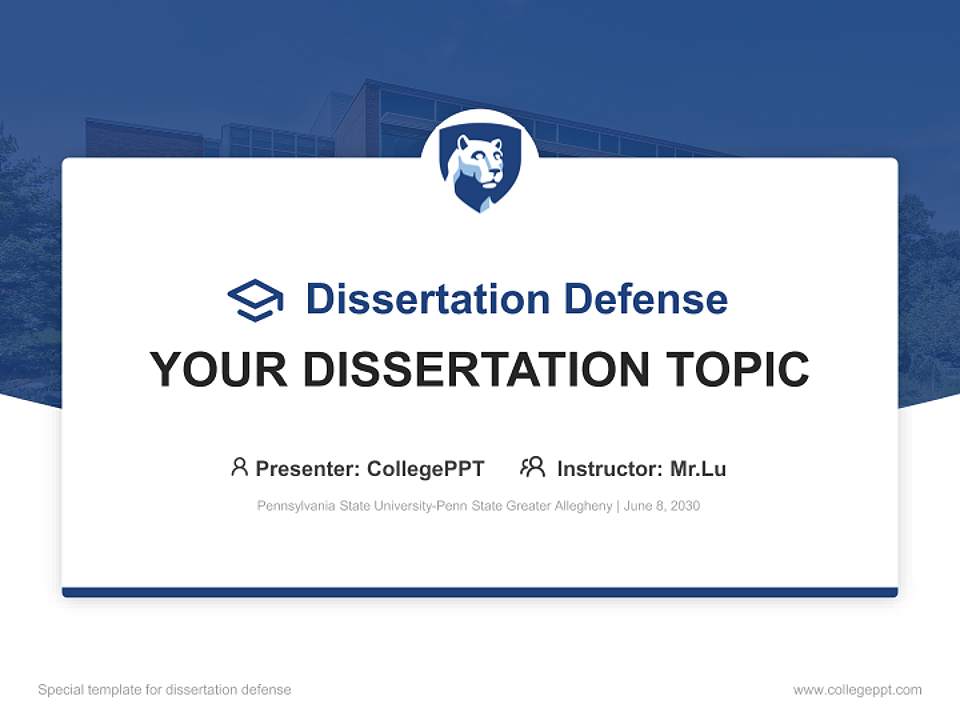 Dissertation Defense

YOUR DISSERTATION TOPIC

Presenter: CollegePPT Instructor: Mr.Lu

Pennsylvania State University-Penn State Greater Allegheny | June 8, 2030

Special template for dissertation defense

www.collegeppt.com